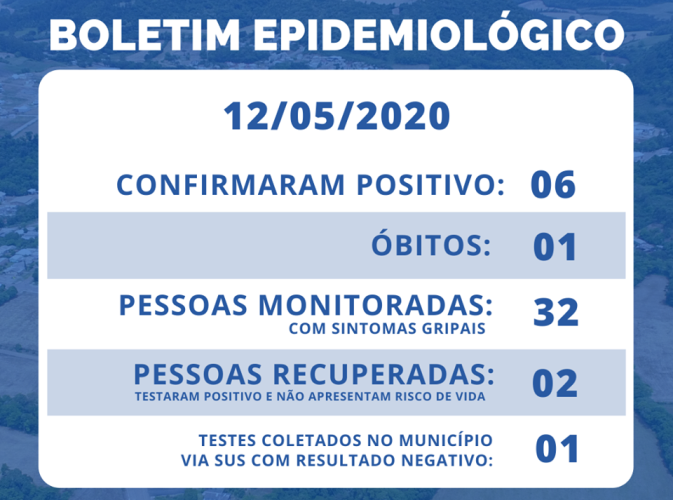 BOLETIM EPIDEMIOLÓGICO

12/05/2020

CONFIRMARAM POSITIVO: 06

ÓBITOS: 01

PESSOAS MONITORADAS: 32
COM SINTOMAS GRIPAIS

PESSOAS RECUPERADAS: 02
TESTARAM POSITIVO E NÃO APRESENTAM RISCO DE VIDA

TESTES COLETADOS NO MUNICÍPIO VIA SUS COM RESULTADO NEGATIVO: 01